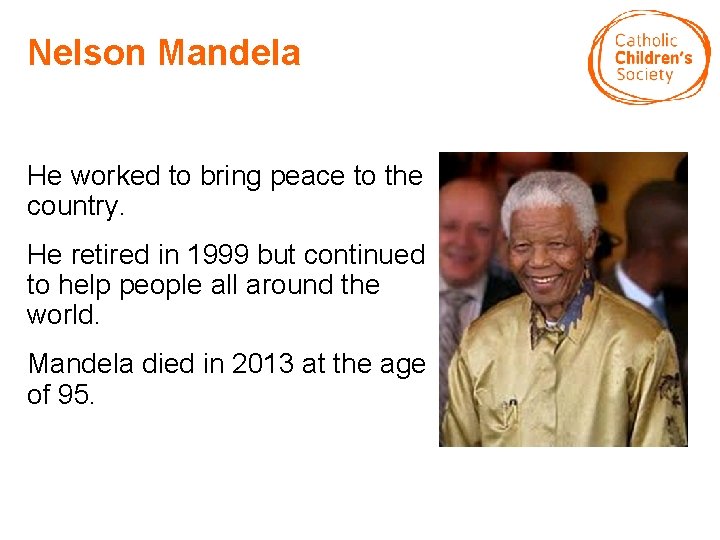 Nelson Mandela

Catholic Children's Society

He worked to bring peace to the country.

He retired in 1999 but continued to help people all around the world.

Mandela died in 2013 at the age of 95.